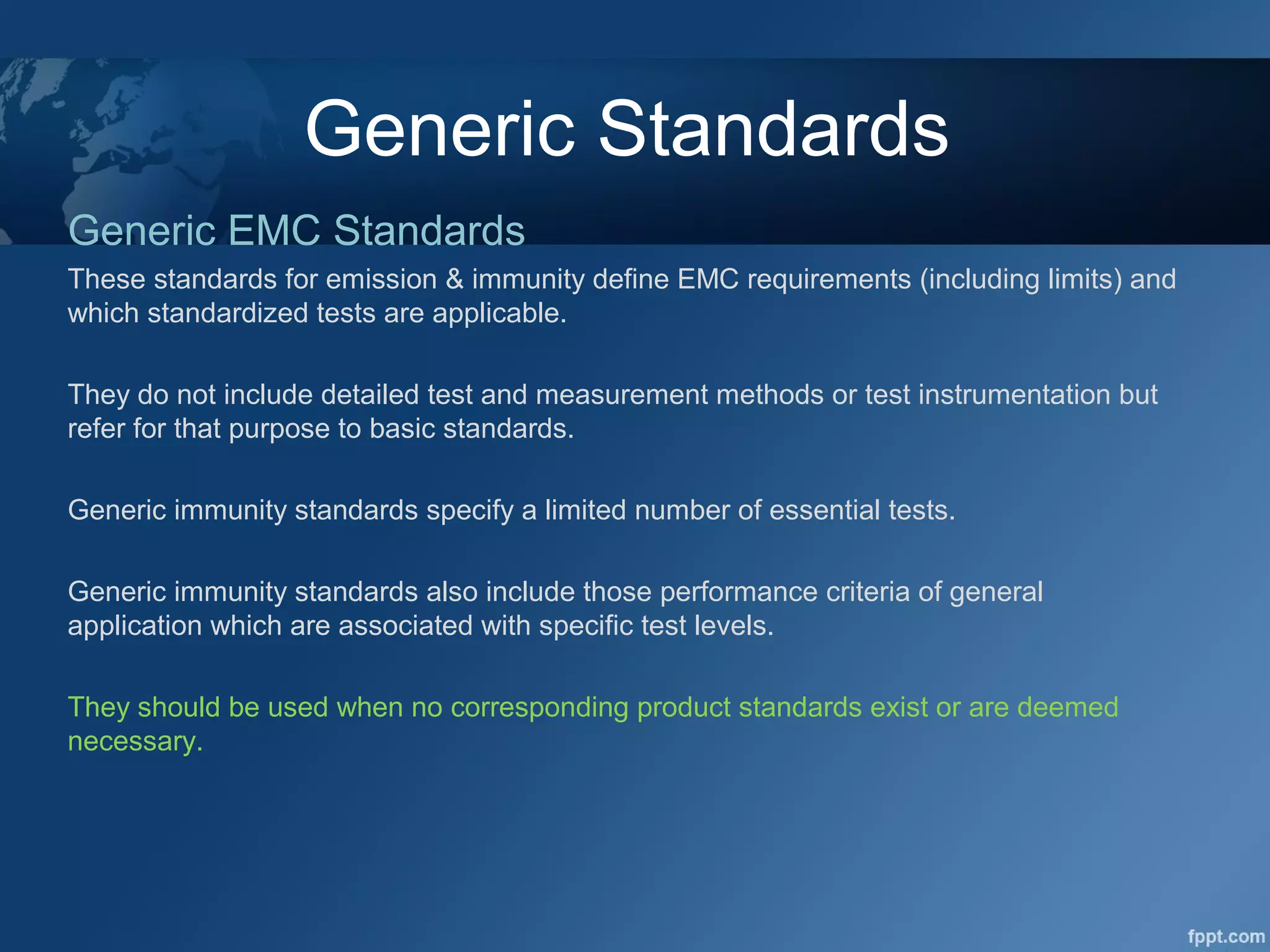 Generic Standards

Generic EMC Standards

These standards for emission & immunity define EMC requirements (including limits) and which standardized tests are applicable.

They do not include detailed test and measurement methods or test instrumentation but refer for that purpose to basic standards.

Generic immunity standards specify a limited number of essential tests.

Generic immunity standards also include those performance criteria of general application which are associated with specific test levels.

They should be used when no corresponding product standards exist or are deemed necessary.

fppt.com